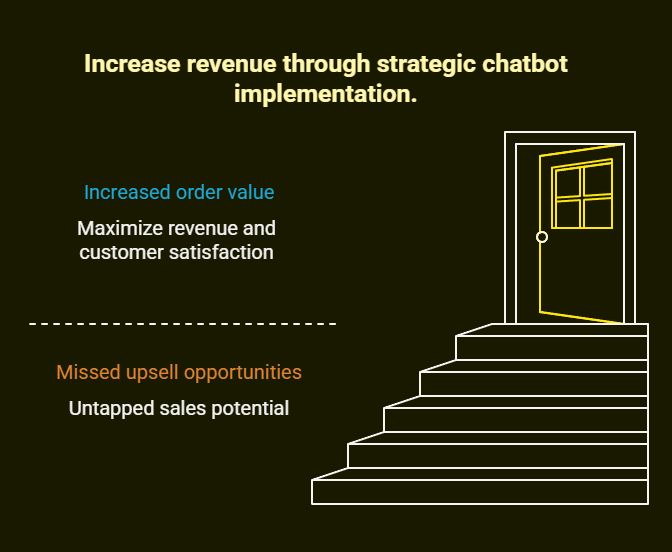 Increase revenue through strategic chatbot implementation.

Increased order value

Maximize revenue and customer satisfaction

Missed upsell opportunities

Untapped sales potential